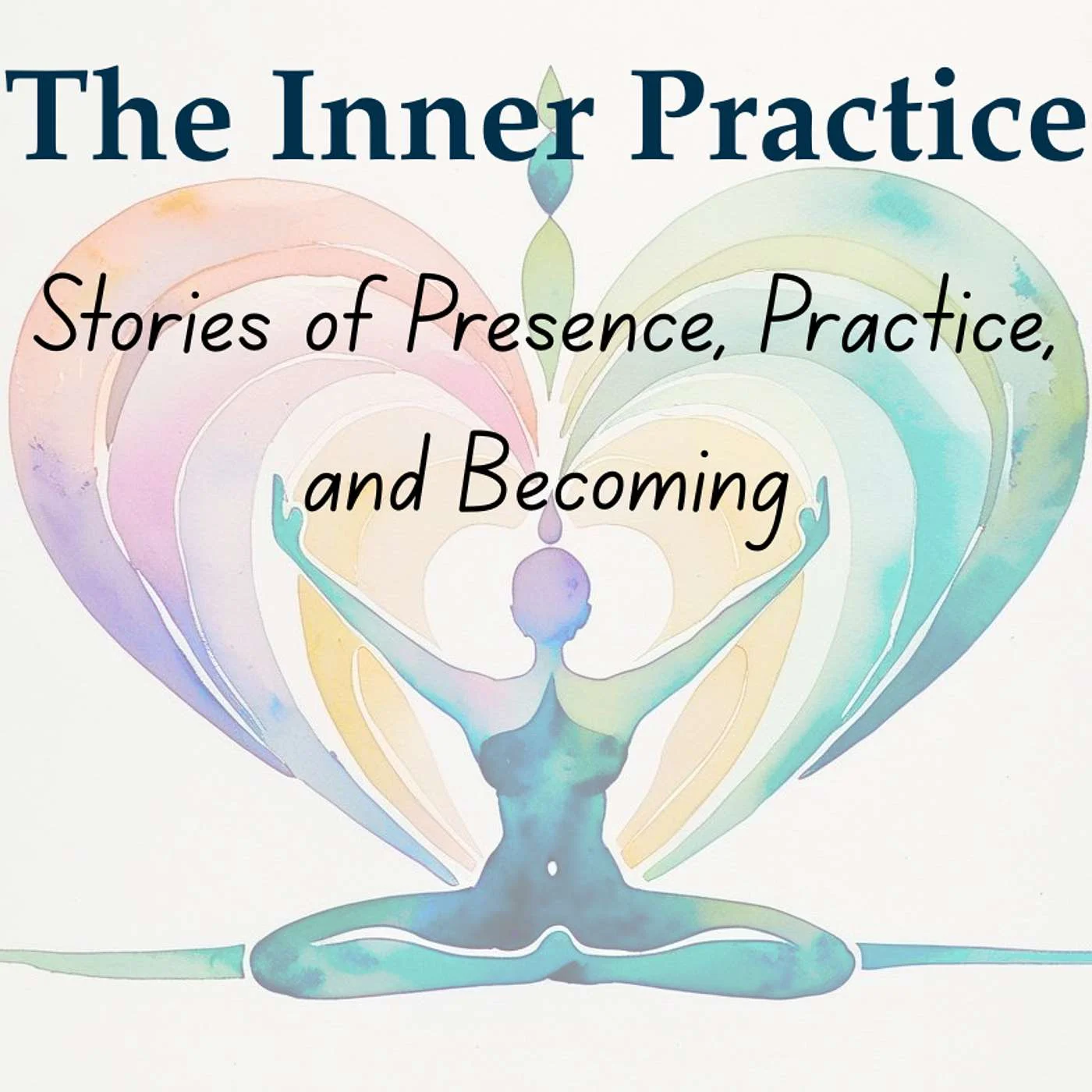 The Inner Practice

Stories of Presence, Practice, and Becoming